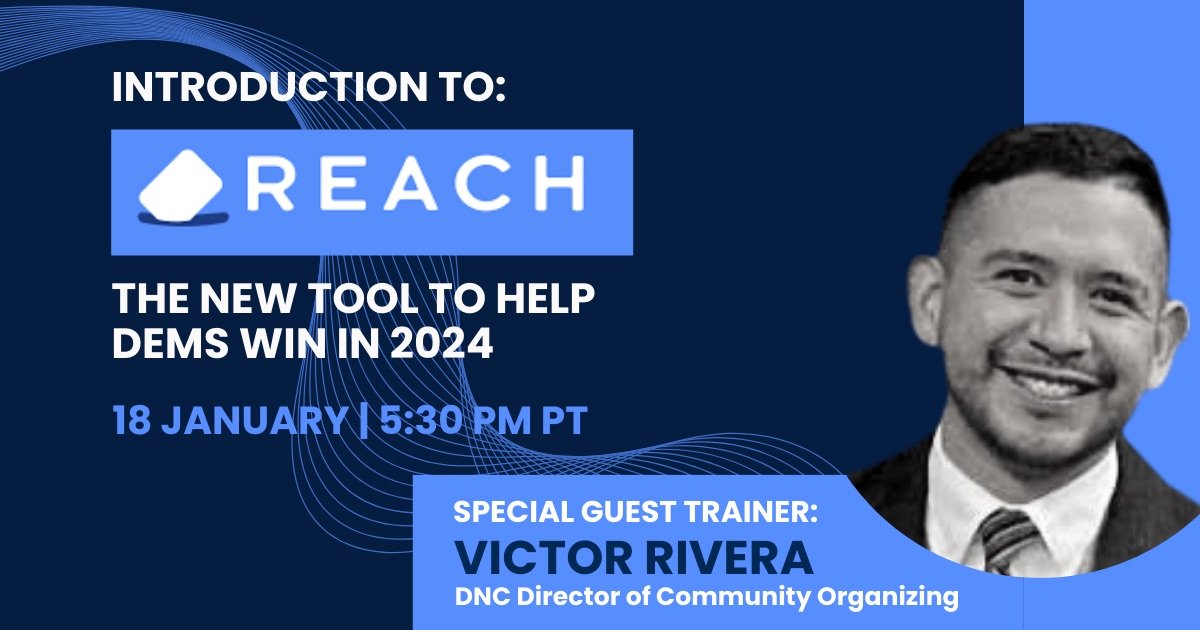 INTRODUCTION TO:

REACH

THE NEW TOOL TO HELP DEMS WIN IN 2024

18 JANUARY | 5:30 PM PT

SPECIAL GUEST TRAINER:
VICTOR RIVERA
DNC Director of Community Organizing